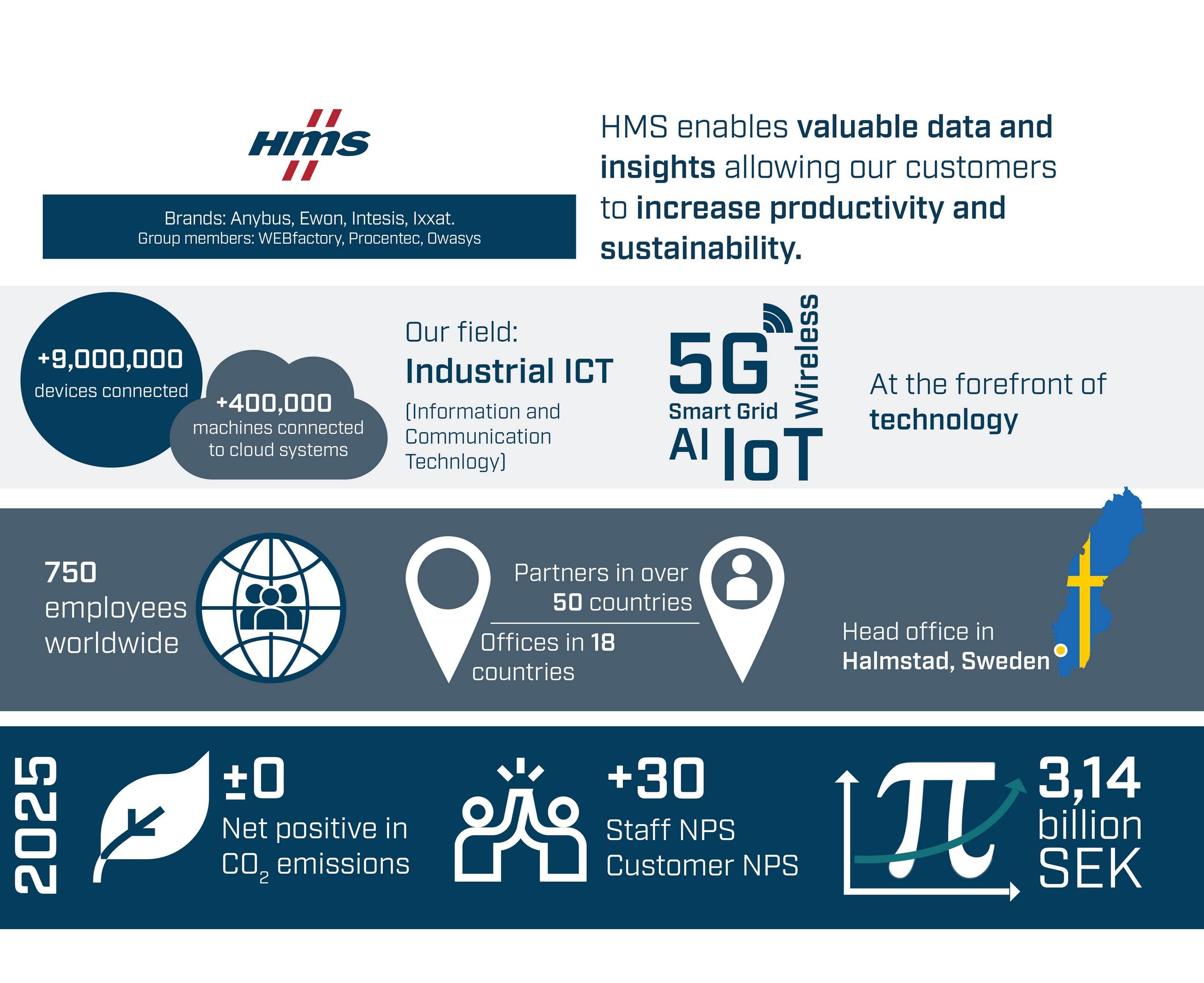 HMS

Brands: Anybus, Ewon, Intesis, Ixxat.
Group members: WEBfactory, Procentec, Owasys

HMS enables valuable data and insights allowing our customers to increase productivity and sustainability.

+9,000,000 devices connected

+400,000 machines connected to cloud systems

Our field:
Industrial ICT
(Information and Communication Technlogy)

5G
Wireless
Smart Grid
AI
IoT

At the forefront of technology

750 employees worldwide

Partners in over 50 countries

Offices in 18 countries

Head office in Halmstad, Sweden

2025

±0
Net positive in $CO_2$ emissions

+30
Staff NPS
Customer NPS

$\pi$

3,14 billion SEK